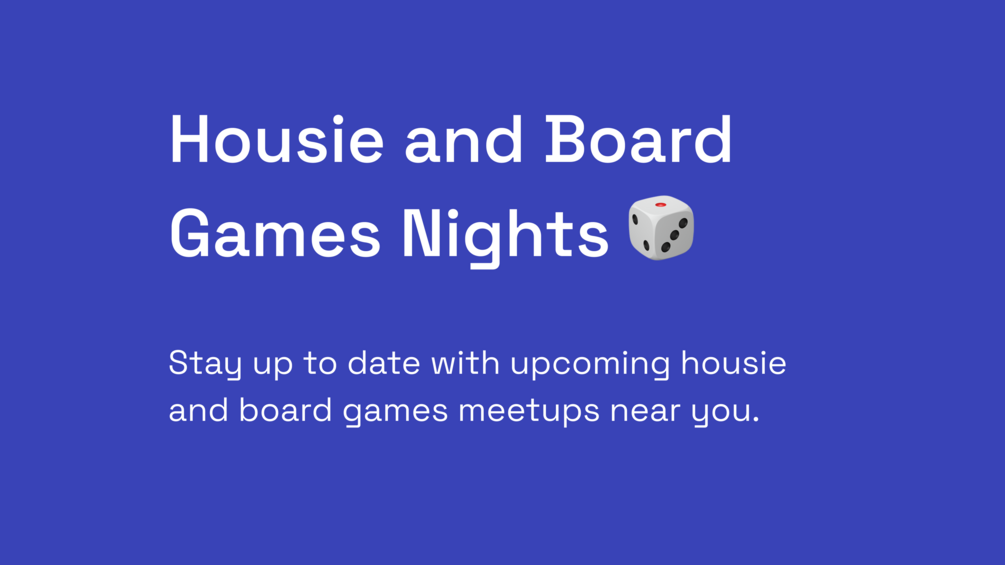 Housie and Board Games Nights 🎲

Stay up to date with upcoming housie and board games meetups near you.